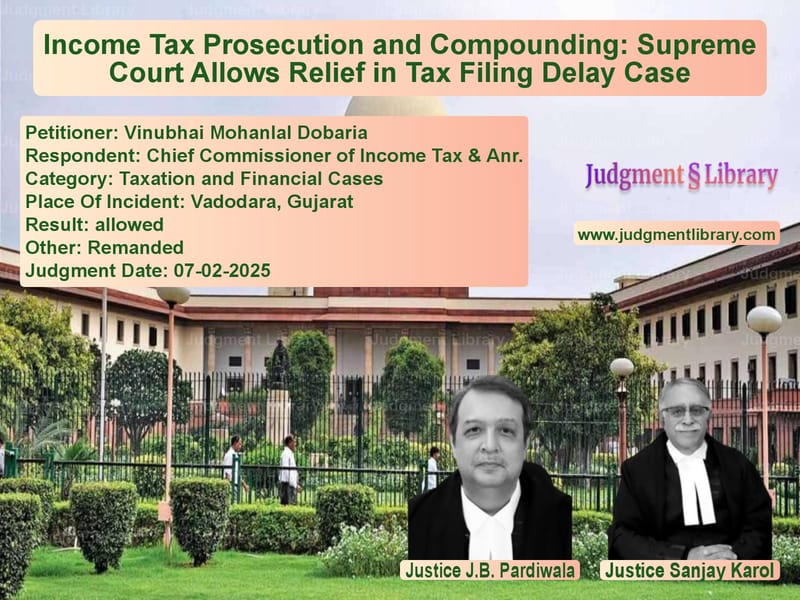 Income Tax Prosecution and Compounding: Supreme Court Allows Relief in Tax Filing Delay Case

Petitioner: Vinubhai Mohanlal Dobaria
Respondent: Chief Commissioner of Income Tax & Anr.
Category: Taxation and Financial Cases
Place Of Incident: Vadodara, Gujarat
Result: allowed
Other: Remanded
Judgment Date: 07-02-2025

Judgment § Library

www.judgmentlibrary.com

Justice J.B. Pardiwala

Justice Sanjay Karol